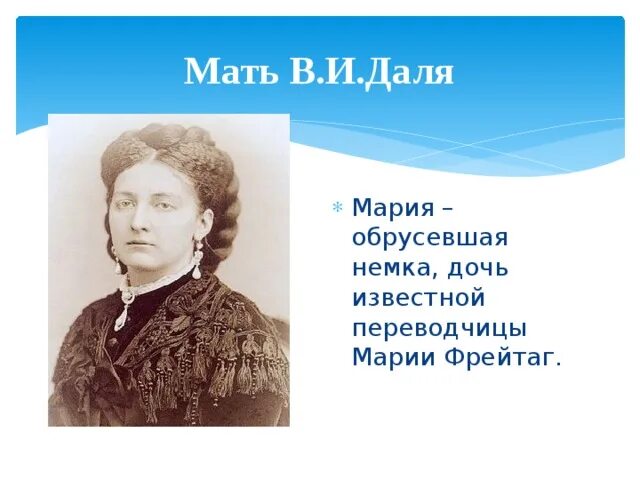 Мать В.И.Даля

Мария – обрусевшая немка, дочь известной переводчицы Марии Фрейтаг.